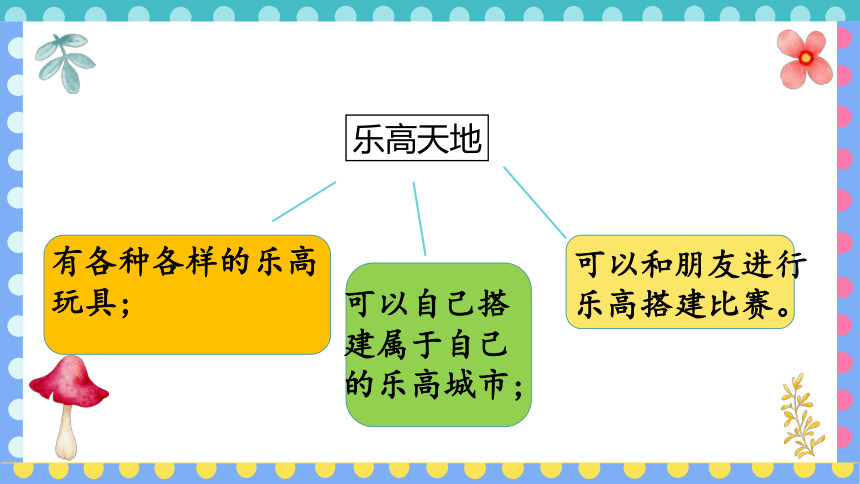 乐高天地

有各种各样的乐高玩具；

可以自己搭建属于自己的乐高城市；

可以和朋友进行乐高搭建比赛。